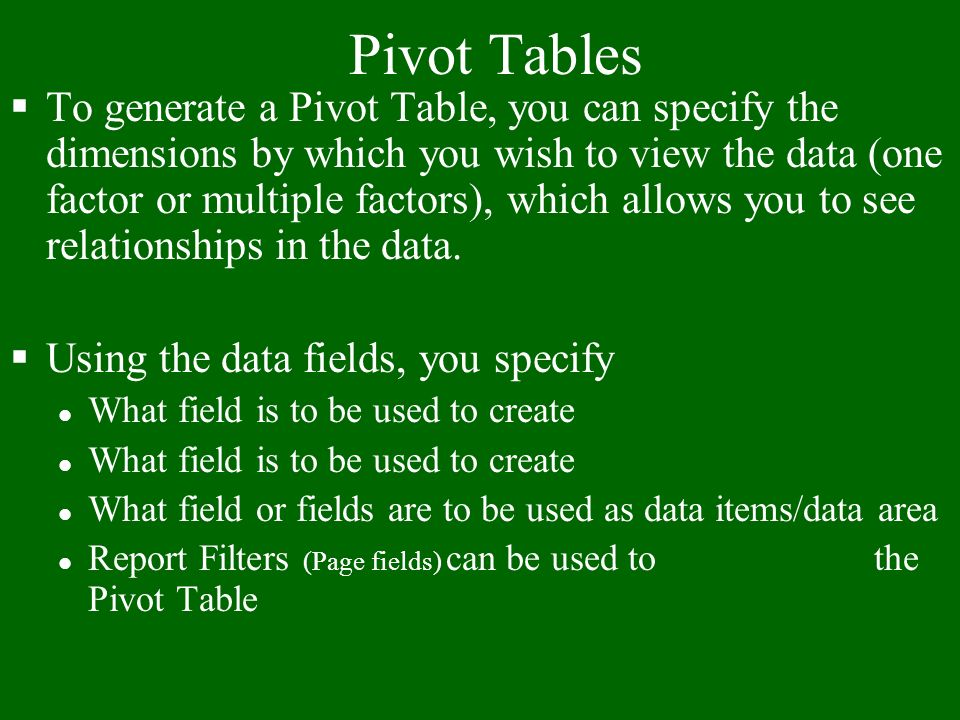 Pivot Tables

▪ To generate a Pivot Table, you can specify the dimensions by which you wish to view the data (one factor or multiple factors), which allows you to see relationships in the data.

▪ Using the data fields, you specify
• What field is to be used to create
• What field is to be used to create
• What field or fields are to be used as data items/data area
• Report Filters (Page fields) can be used to the Pivot Table